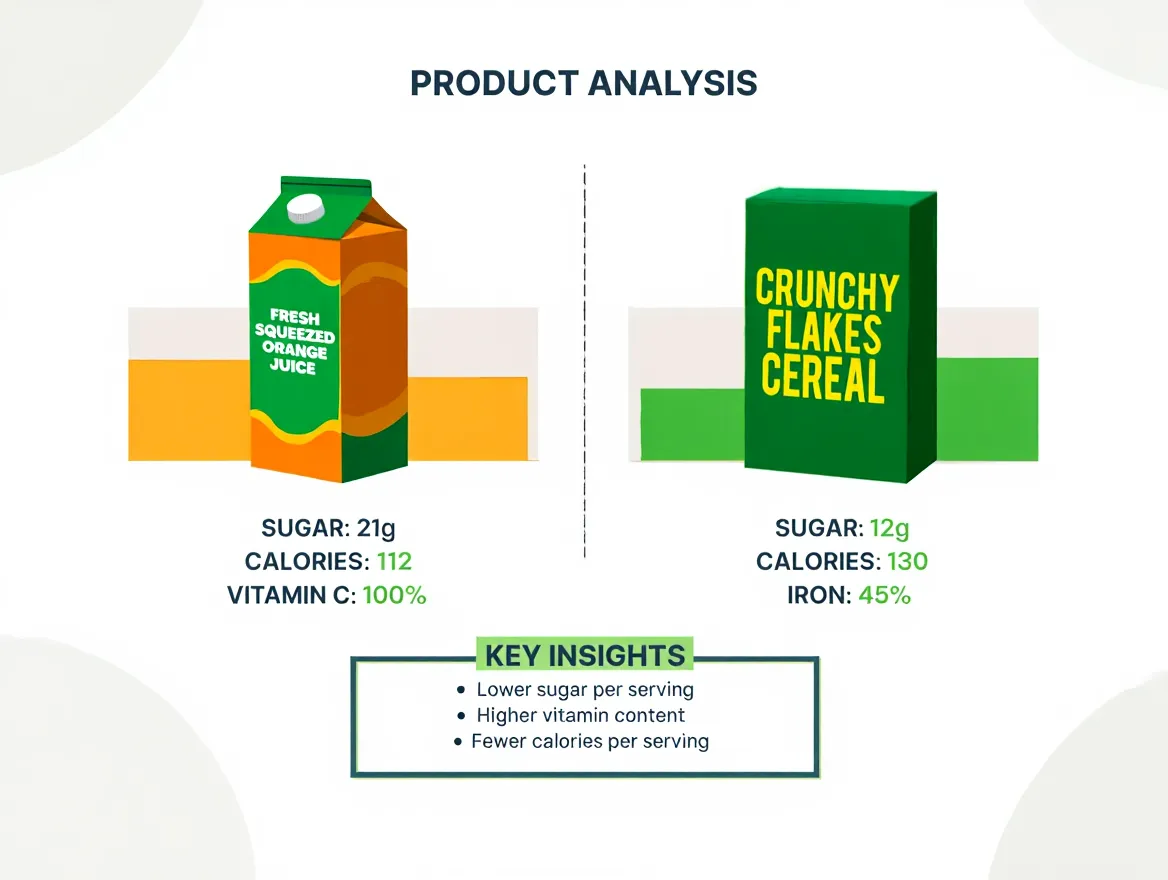 PRODUCT ANALYSIS

FRESH SQUEEZED ORANGE JUICE

SUGAR: 21g
CALORIES: 112
VITAMIN C: 100%

CRUNCHY FLAKES CEREAL

SUGAR: 12g
CALORIES: 130
IRON: 45%

KEY INSIGHTS
• Lower sugar per serving
• Higher vitamin content
• Fewer calories per serving